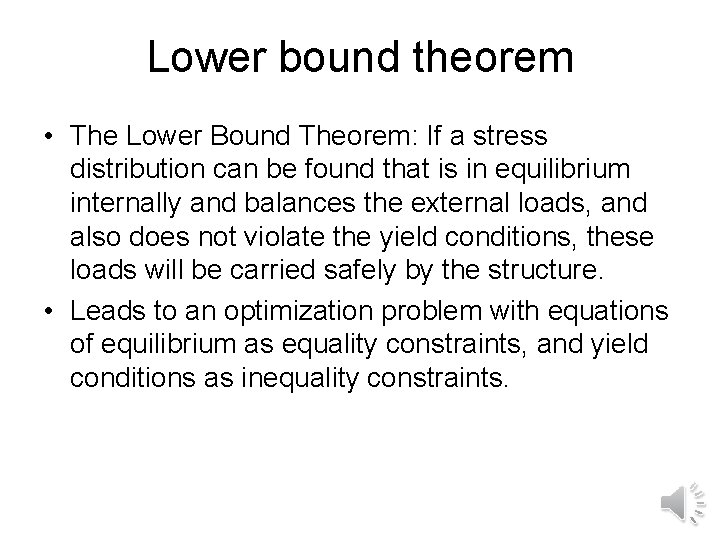 Lower bound theorem

• The Lower Bound Theorem: If a stress distribution can be found that is in equilibrium internally and balances the external loads, and also does not violate the yield conditions, these loads will be carried safely by the structure.

• Leads to an optimization problem with equations of equilibrium as equality constraints, and yield conditions as inequality constraints.